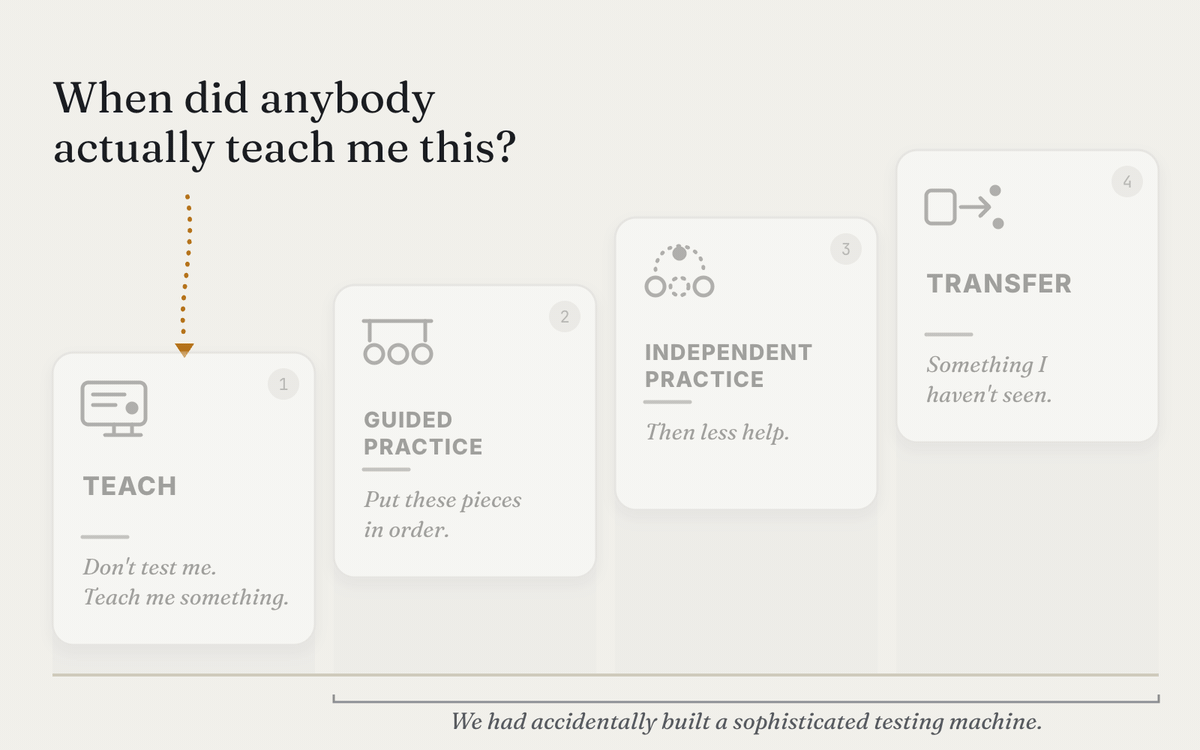 When did anybody actually teach me this?

1

TEACH

Don't test me.
Teach me something.

2

GUIDED PRACTICE

Put these pieces in order.

3

INDEPENDENT PRACTICE

Then less help.

4

TRANSFER

Something I haven't seen.

We had accidentally built a sophisticated testing machine.